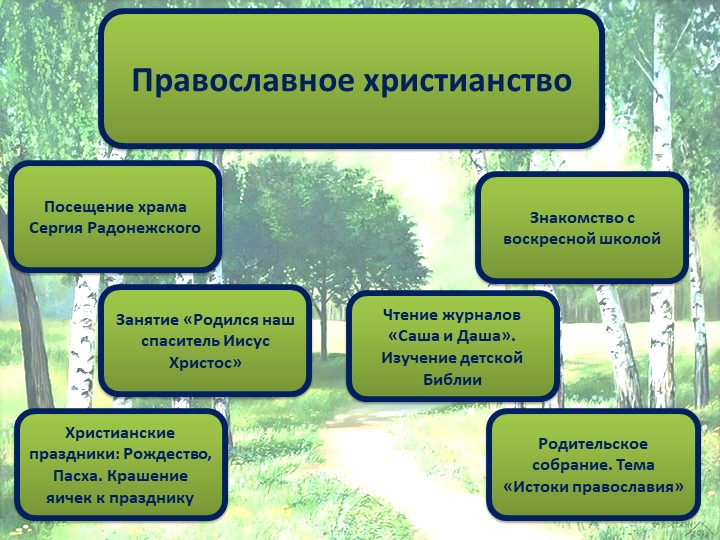 Православное христианство

Посещение храма Сергия Радонежского

Знакомство с воскресной школой

Занятие «Родился наш спаситель Иисус Христос»

Чтение журналов «Саша и Даша». Изучение детской Библии

Христианские праздники: Рождество, Пасха. Крашение яичек к празднику

Родительское собрание. Тема «Истоки православия»